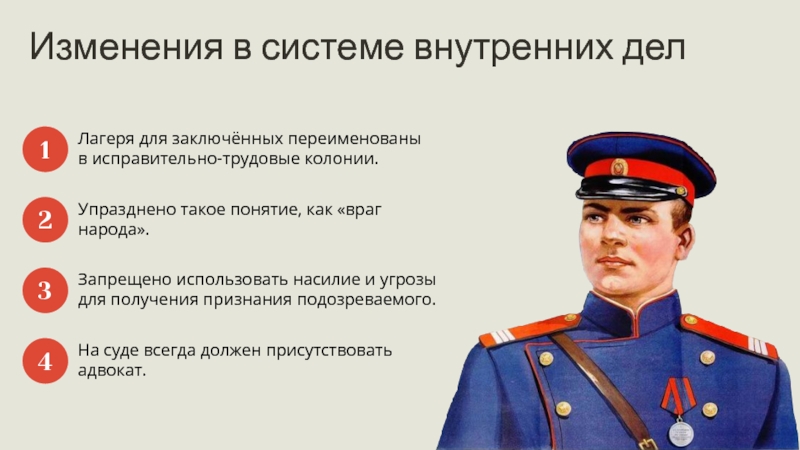 Изменения в системе внутренних дел

1 Лагеря для заключённых переименованы в исправительно-трудовые колонии.

2 Упразднено такое понятие, как «враг народа».

3 Запрещено использовать насилие и угрозы для получения признания подозреваемого.

4 На суде всегда должен присутствовать адвокат.